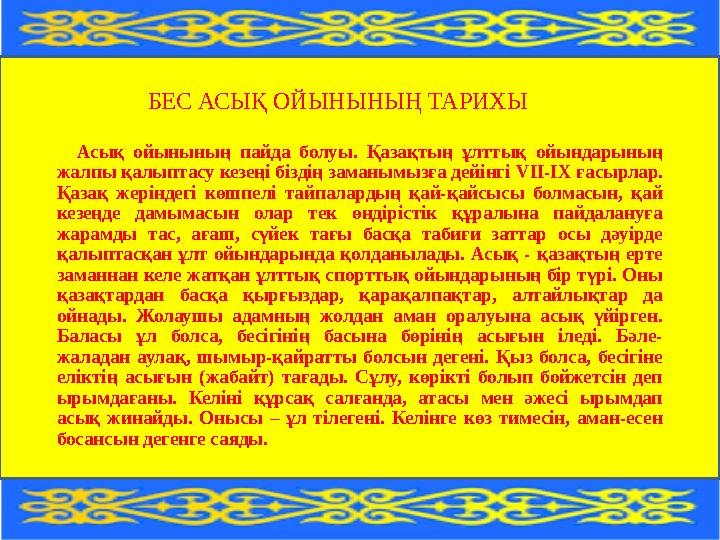 БЕС АСЫҚ ОЙЫНЫНЫҢ ТАРИХЫ

Асық ойынының пайда болуы. Қазақтың ұлттық ойындарының жалпы қалыптасу кезеңі біздің заманымызға дейінгі VII-IX ғасырлар. Қазақ жеріндегі көшпелі тайпалардың қай-қайсысы болмасын, қай кезеңде дамымасын олар тек өндірістік құралына пайдалануға жарамды тас, ағаш, сүйек тағы басқа табиғи заттар осы дәуірде қалыптасқан ұлт ойындарында қолданылады. Асық - қазақтың ерте заманнан келе жатқан ұлттық спорттық ойындарының бір түрі. Оны қазақтардан басқа қырғыздар, қарақалпақтар, алтайлықтар да ойнады. Жолаушы адамның жолдан аман оралуына асық үйірген. Баласы ұл болса, бесігінің басына бөрінің асығын іледі. Бәле-жаладан аулақ, шымыр-қайратты болсын дегені. Қыз болса, бесігіне еліктің асығын (жабайт) тағады. Сұлу, көрікті болып бойжетсін деп ырымдағаны. Келіні құрсақ салғанда, атасы мен әжесі ырымдап асық жинайды. Онысы – ұл тілегені. Келінге көз тимесін, аман-есен босансын дегенге саяды.